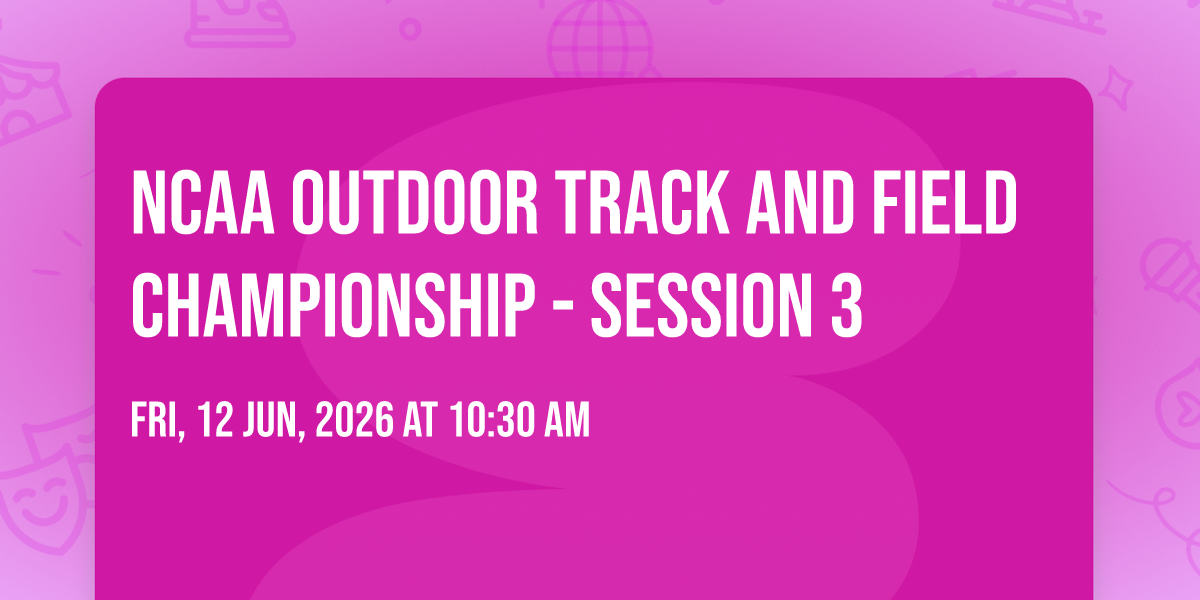 NCAA OUTDOOR TRACK AND FIELD CHAMPIONSHIP - SESSION 3

FRI, 12 JUN, 2026 AT 10:30 AM